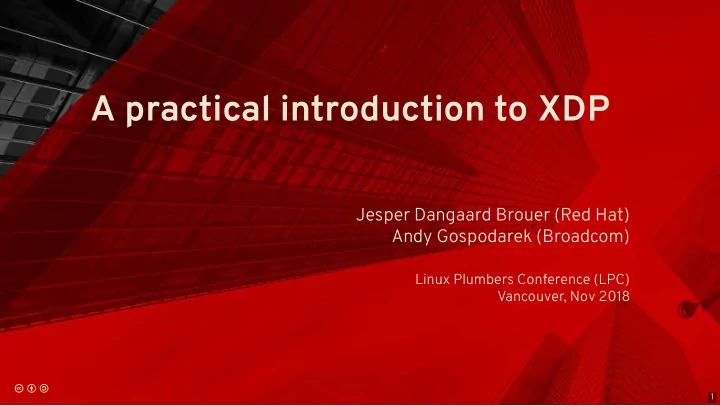 A practical introduction to XDP

Jesper Dangaard Brouer (Red Hat)
Andy Gospodarek (Broadcom)

Linux Plumbers Conference (LPC)
Vancouver, Nov 2018

1